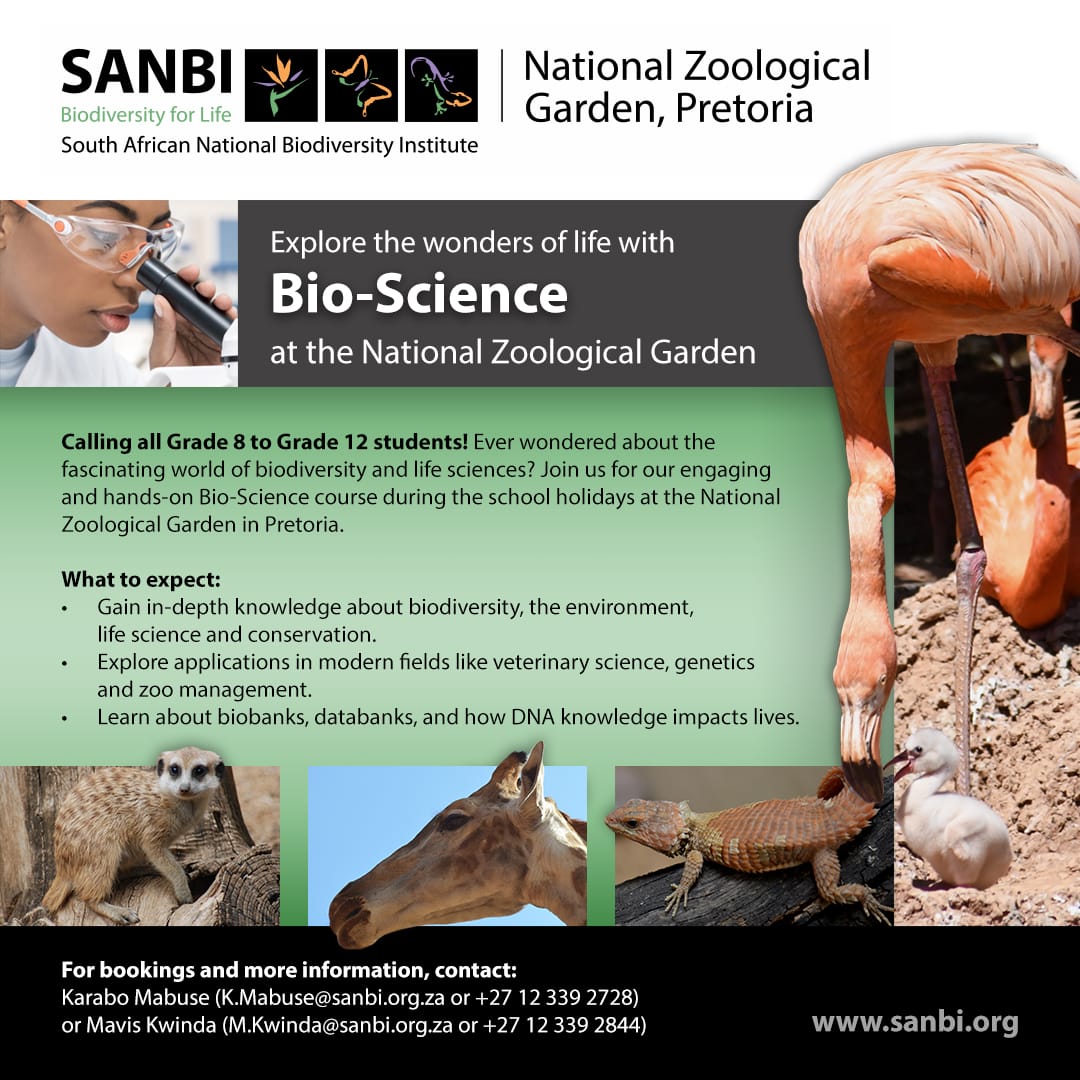 SANBI
Biodiversity for Life
South African National Biodiversity Institute

National Zoological Garden, Pretoria

Explore the wonders of life with
Bio-Science
at the National Zoological Garden

Calling all Grade 8 to Grade 12 students! Ever wondered about the fascinating world of biodiversity and life sciences? Join us for our engaging and hands-on Bio-Science course during the school holidays at the National Zoological Garden in Pretoria.

What to expect:
• Gain in-depth knowledge about biodiversity, the environment, life science and conservation.
• Explore applications in modern fields like veterinary science, genetics and zoo management.
• Learn about biobanks, databanks, and how DNA knowledge impacts lives.

For bookings and more information, contact:
Karabo Mabuse (K.Mabuse@sanbi.org.za or +27 12 339 2728)
or Mavis Kwinda (M.Kwinda@sanbi.org.za or +27 12 339 2844)

www.sanbi.org